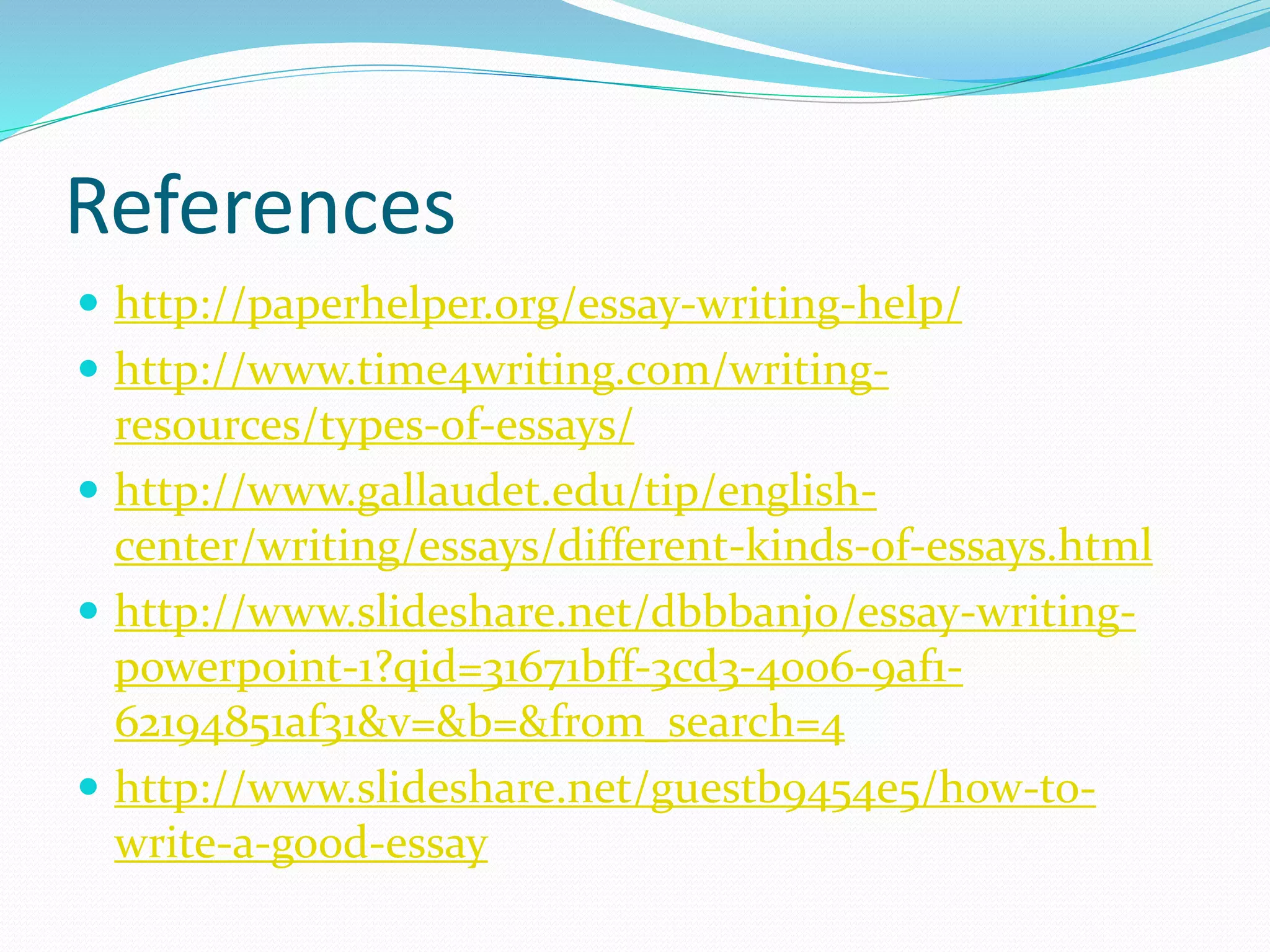 References

- http://paperhelper.org/essay-writing-help/
- http://www.time4writing.com/writing-resources/types-of-essays/
- http://www.gallaudet.edu/tip/english-center/writing/essays/different-kinds-of-essays.html
- http://www.slideshare.net/dbbbanjo/essay-writing-powerpoint-1?qid=31671bff-3cd3-4006-9af1-62194851af31&v=&b=&from_search=4
- http://www.slideshare.net/guestb9454e5/how-to-write-a-good-essay